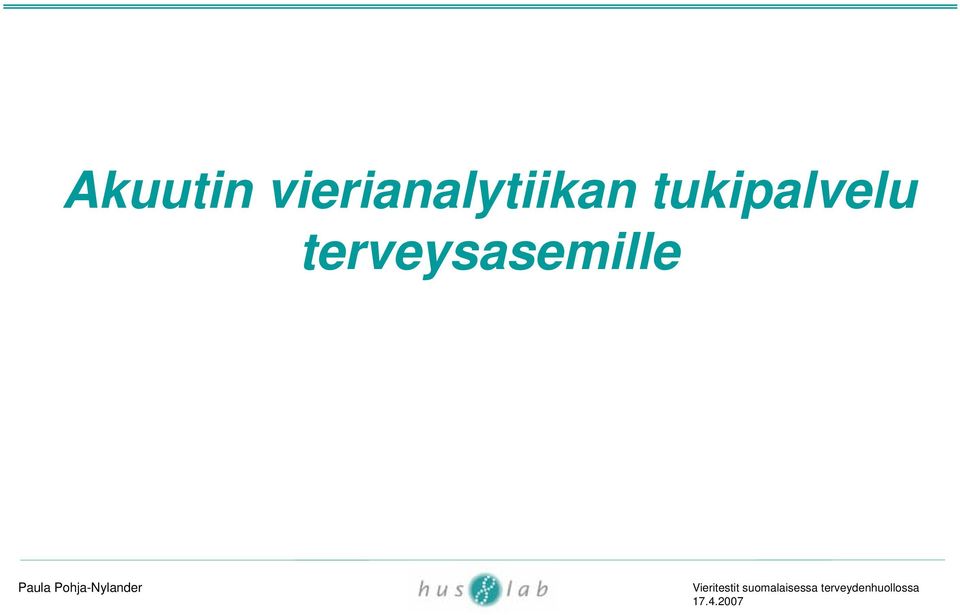 Akuutin vierianalytiikan tukipalvelu terveysasemille

Paula Pohja-Nylander

hus lab

Vieritestit suomalaisessa terveydenhuollossa
17.4.2007